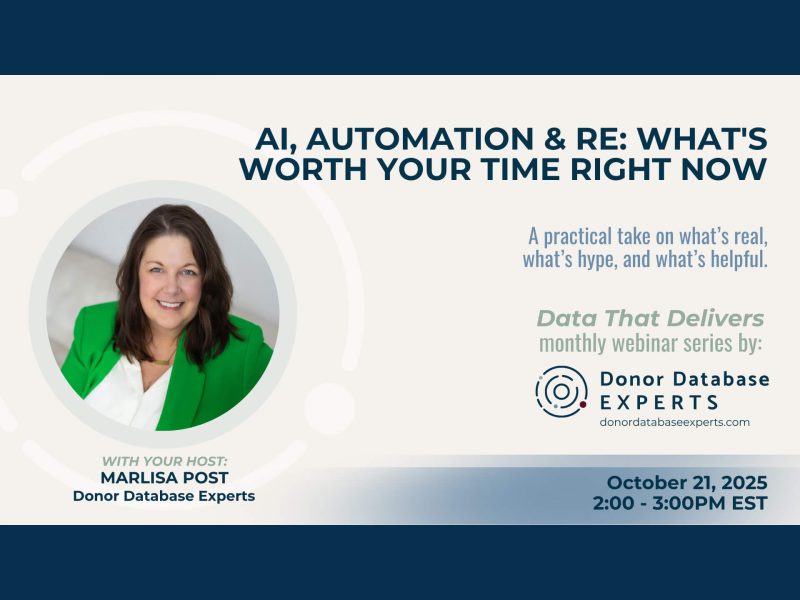 AI, AUTOMATION & RE: WHAT'S WORTH YOUR TIME RIGHT NOW

A practical take on what's real, what's hype, and what's helpful.

Data That Delivers
monthly webinar series by:

Donor Database EXPERTS
donordatabaseexperts.com

WITH YOUR HOST:
MARLISA POST
Donor Database Experts

October 21, 2025
2:00 - 3:00PM EST